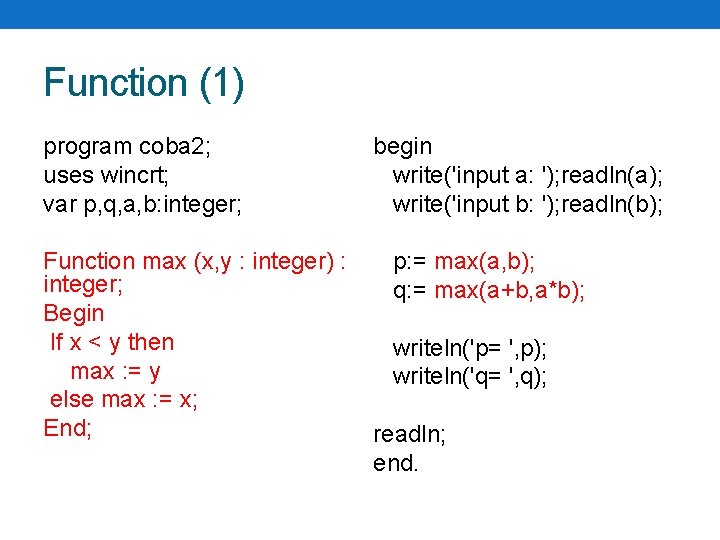 Function (1)

program coba2;
uses wincrt;
var p,q,a,b:integer;

Function max (x,y : integer) : integer;
Begin
If x < y then
max := y
else max := x;
End;

begin
write('input a: ');readln(a);
write('input b: ');readln(b);

p:= max(a,b);
q:= max(a+b,a*b);

writeln('p= ',p);
writeln('q= ',q);

readln;
end.